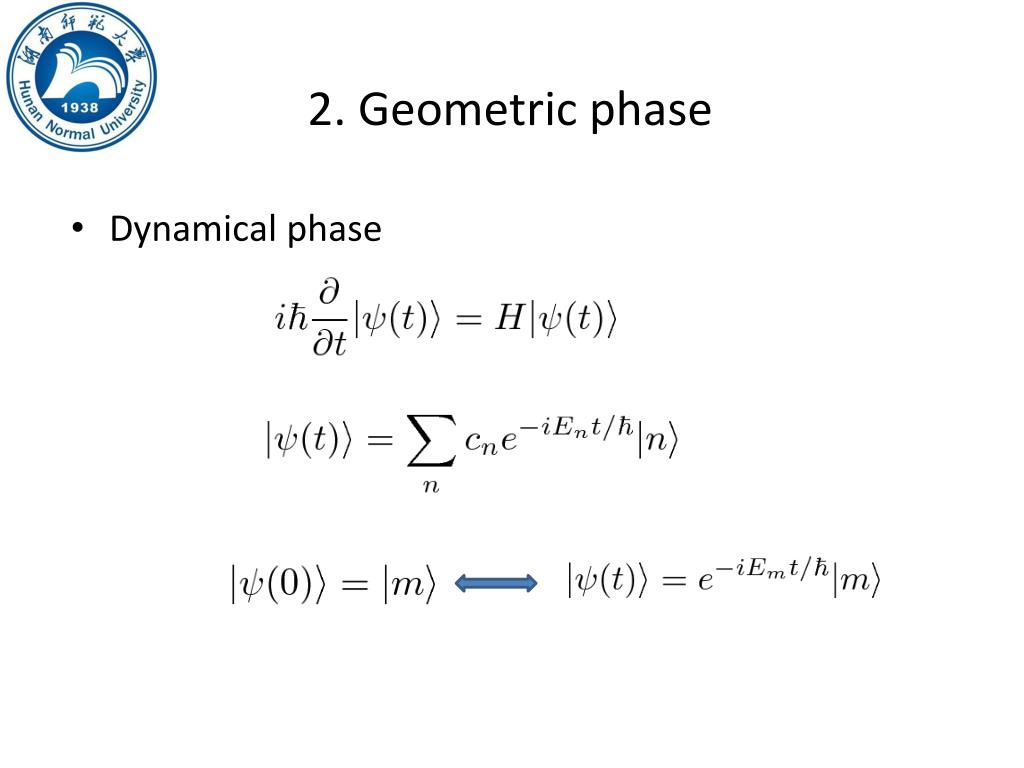 湖南师范大学
1938
Hunan Normal University

2. Geometric phase

• Dynamical phase

$i\hbar\frac{\partial}{\partial t}|\psi(t)\rangle = H|\psi(t)\rangle$

$|\psi(t)\rangle = \sum_n c_n e^{-iE_n t/\hbar}|n\rangle$

$|\psi(0)\rangle = |m\rangle$ $\Longleftrightarrow$ $|\psi(t)\rangle = e^{-iE_m t/\hbar}|m\rangle$